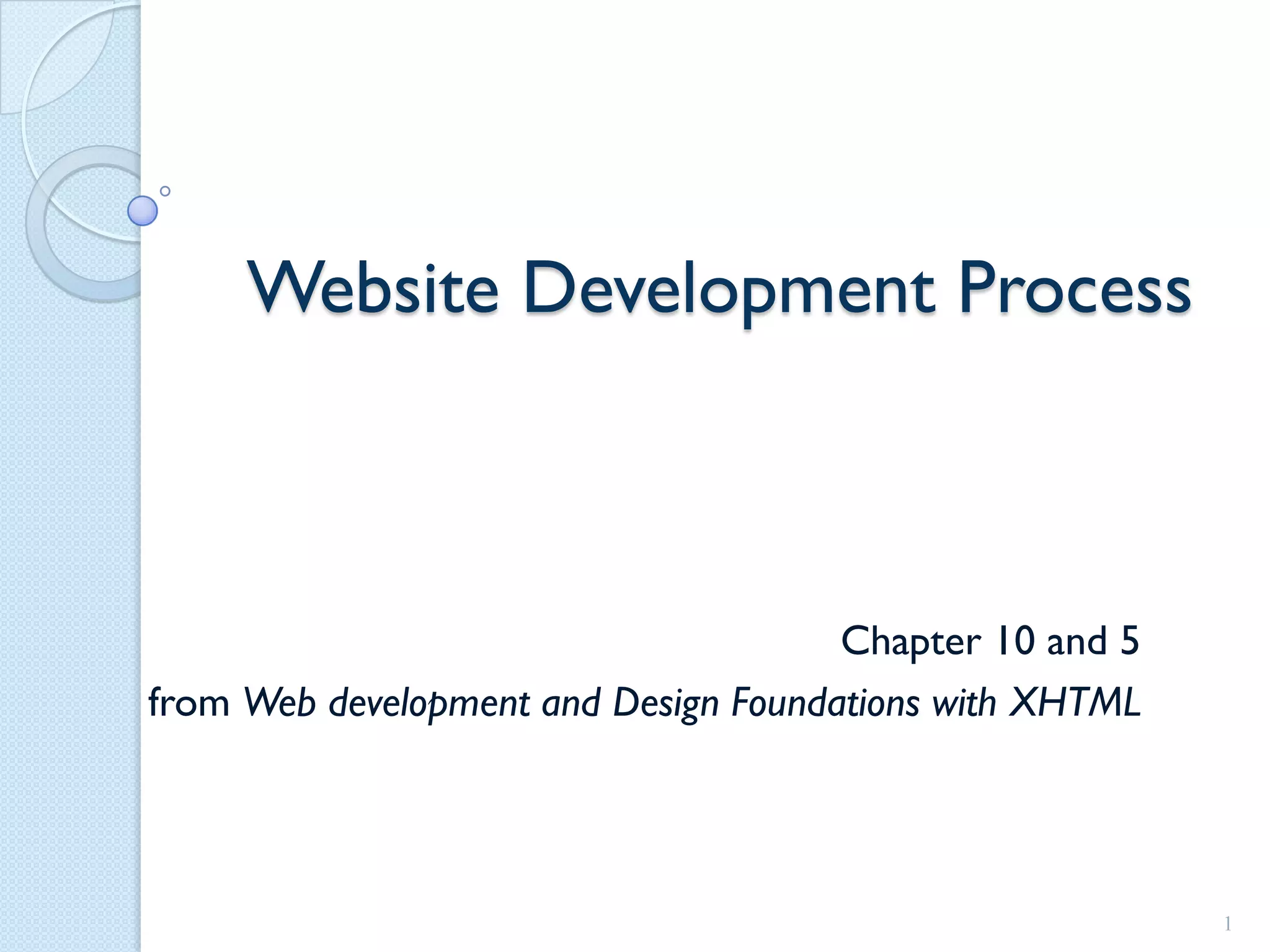 Website Development Process

Chapter 10 and 5
from Web development and Design Foundations with XHTML

1